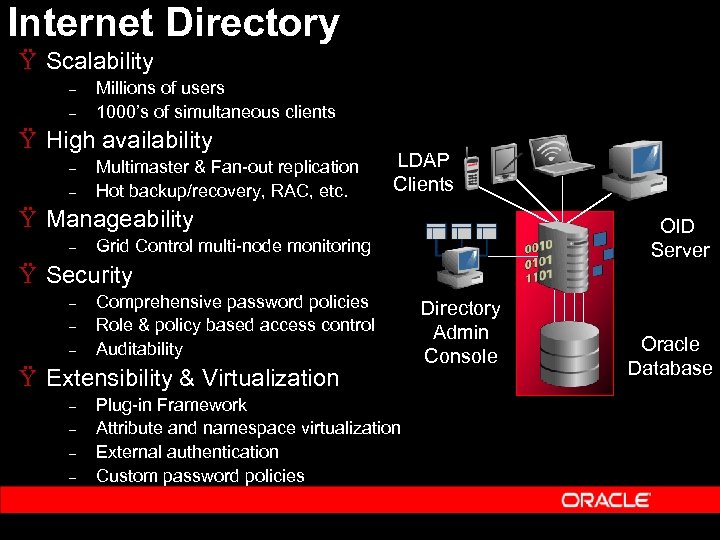 Internet Directory

Ÿ Scalability
– Millions of users
– 1000's of simultaneous clients

Ÿ High availability
– Multimaster & Fan-out replication
– Hot backup/recovery, RAC, etc.

Ÿ Manageability
– Grid Control multi-node monitoring

Ÿ Security
– Comprehensive password policies
– Role & policy based access control
– Auditability

Ÿ Extensibility & Virtualization
– Plug-in Framework
– Attribute and namespace virtualization
– External authentication
– Custom password policies

LDAP Clients

OID Server

0010
0101
1101

Directory Admin Console

Oracle Database

ORACLE